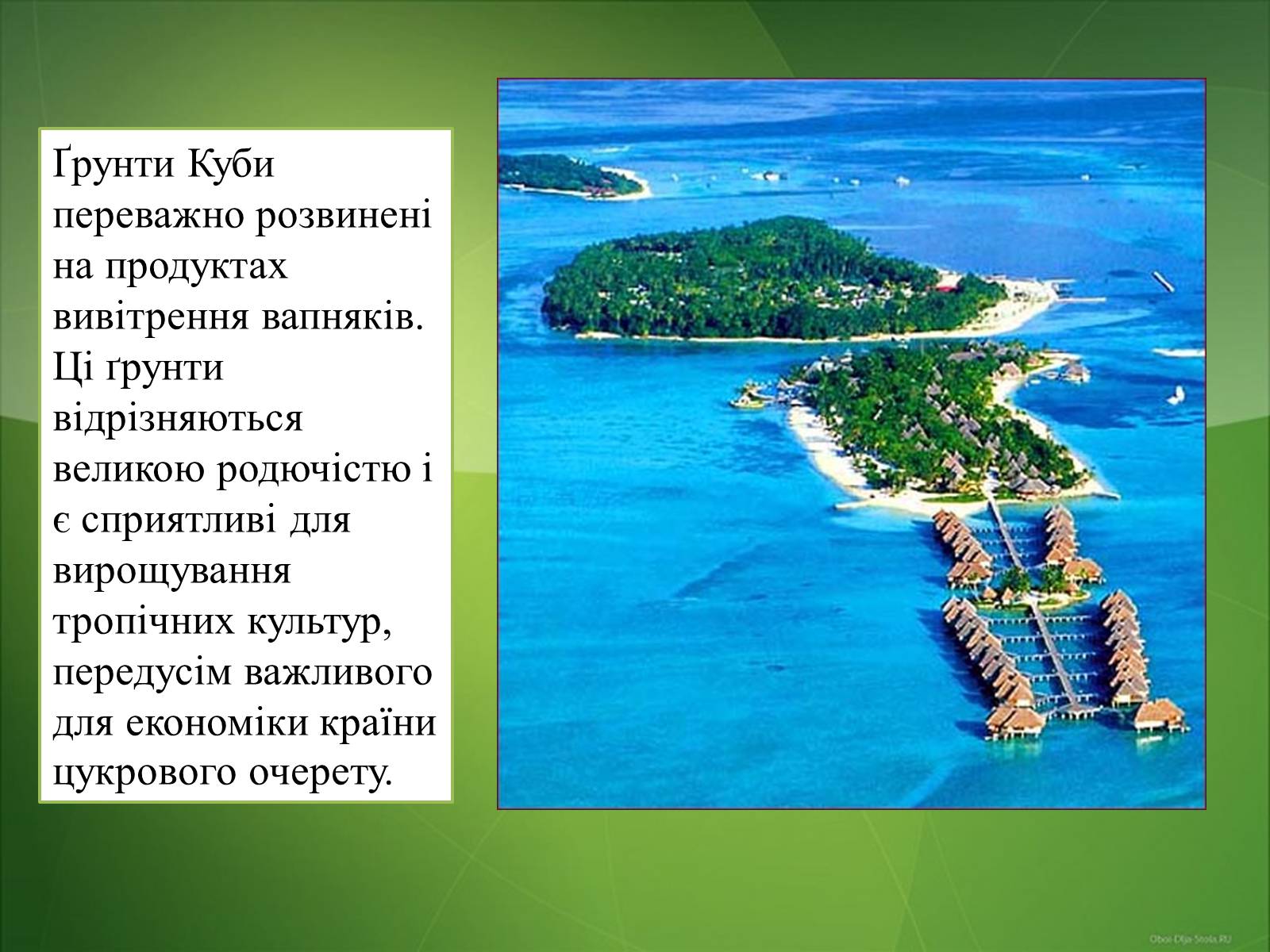 Ґрунти Куби переважно розвинені на продуктах вивітрення вапняків. Ці ґрунти відрізняються великою родючістю і є сприятливі для вирощування тропічних культур, передусім важливого для економіки країни цукрового очерету.

Oboi-Dlja-Stola.RU